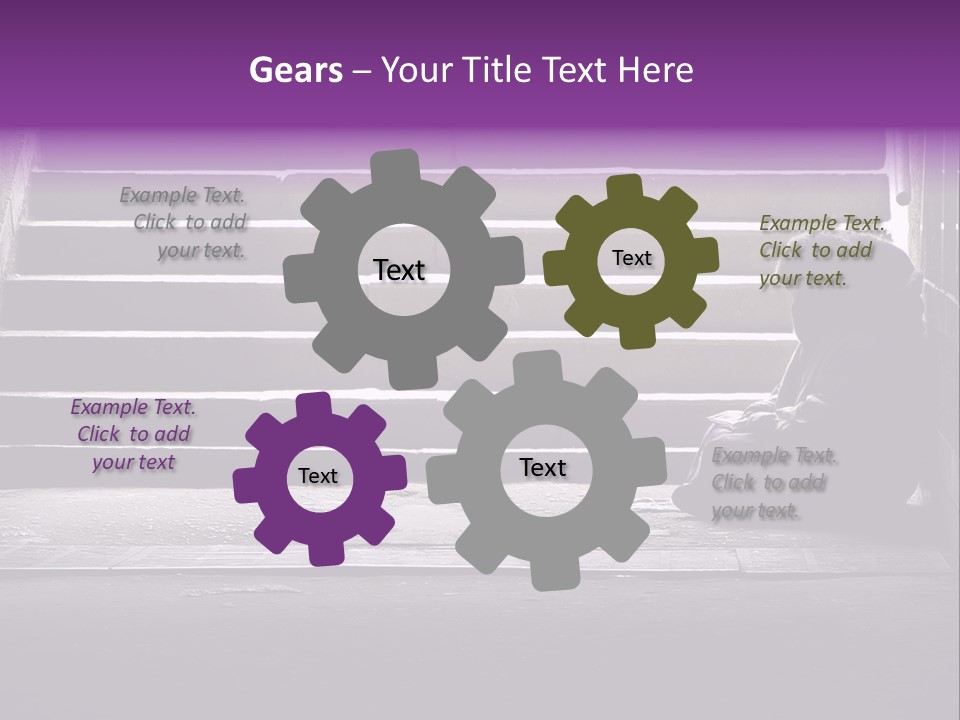 Gears – Your Title Text Here

Example Text. Click to add your text.

Text

Text

Example Text. Click to add your text.

Example Text. Click to add your text

Text

Text

Example Text. Click to add your text.